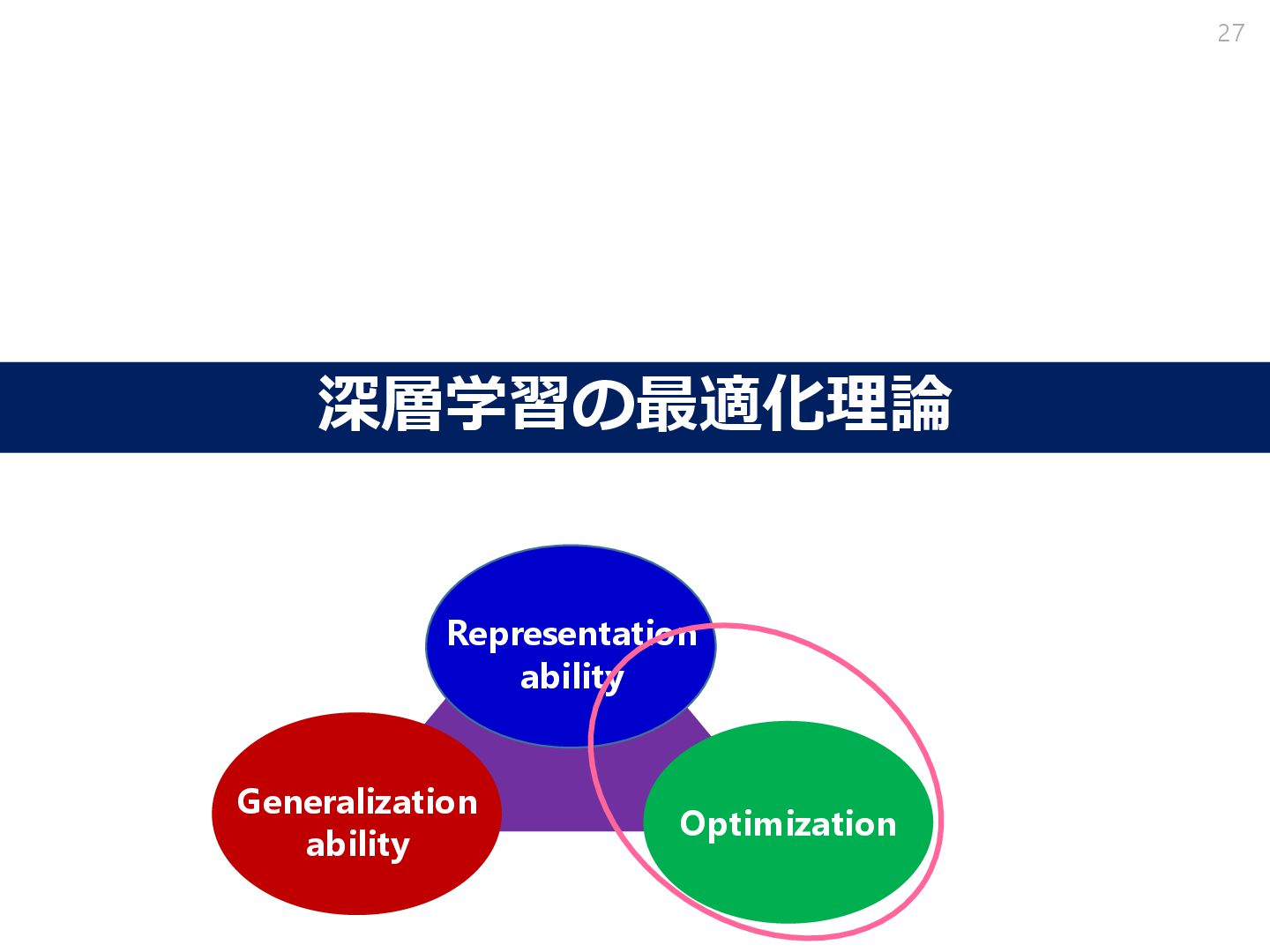 27

深層学習の最適化理論

Representation ability

Generalization ability

Optimization